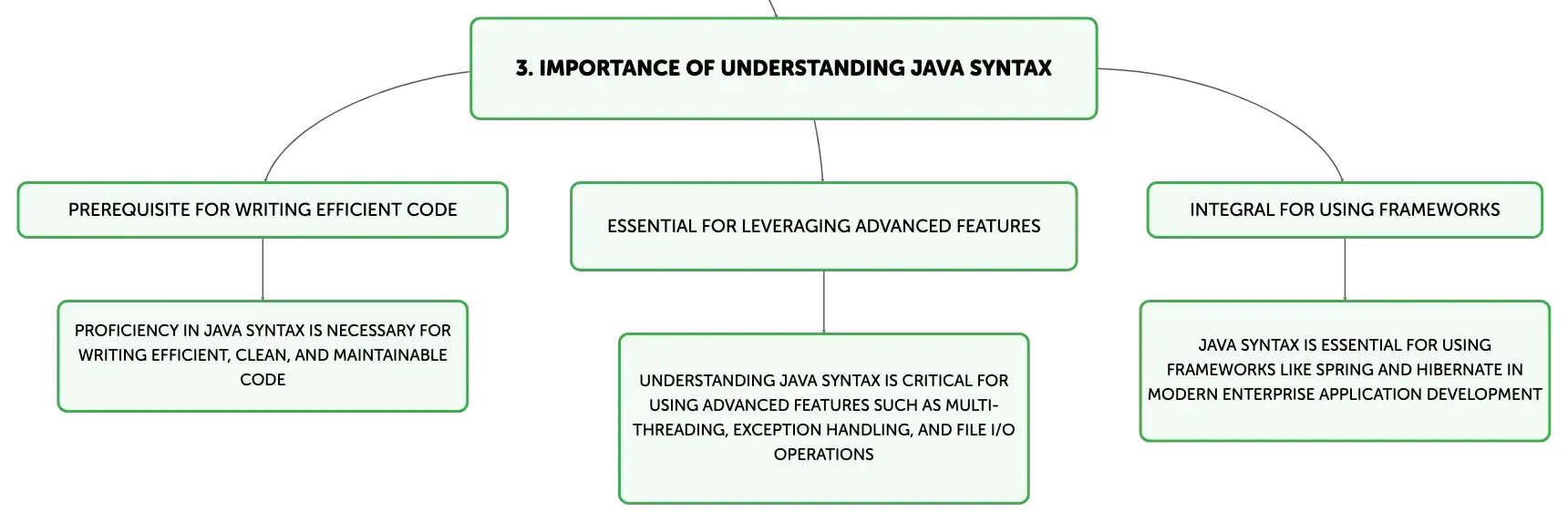 3. IMPORTANCE OF UNDERSTANDING JAVA SYNTAX

PREREQUISITE FOR WRITING EFFICIENT CODE

PROFICIENCY IN JAVA SYNTAX IS NECESSARY FOR WRITING EFFICIENT, CLEAN, AND MAINTAINABLE CODE

ESSENTIAL FOR LEVERAGING ADVANCED FEATURES

UNDERSTANDING JAVA SYNTAX IS CRITICAL FOR USING ADVANCED FEATURES SUCH AS MULTI-THREADING, EXCEPTION HANDLING, AND FILE I/O OPERATIONS

INTEGRAL FOR USING FRAMEWORKS

JAVA SYNTAX IS ESSENTIAL FOR USING FRAMEWORKS LIKE SPRING AND HIBERNATE IN MODERN ENTERPRISE APPLICATION DEVELOPMENT